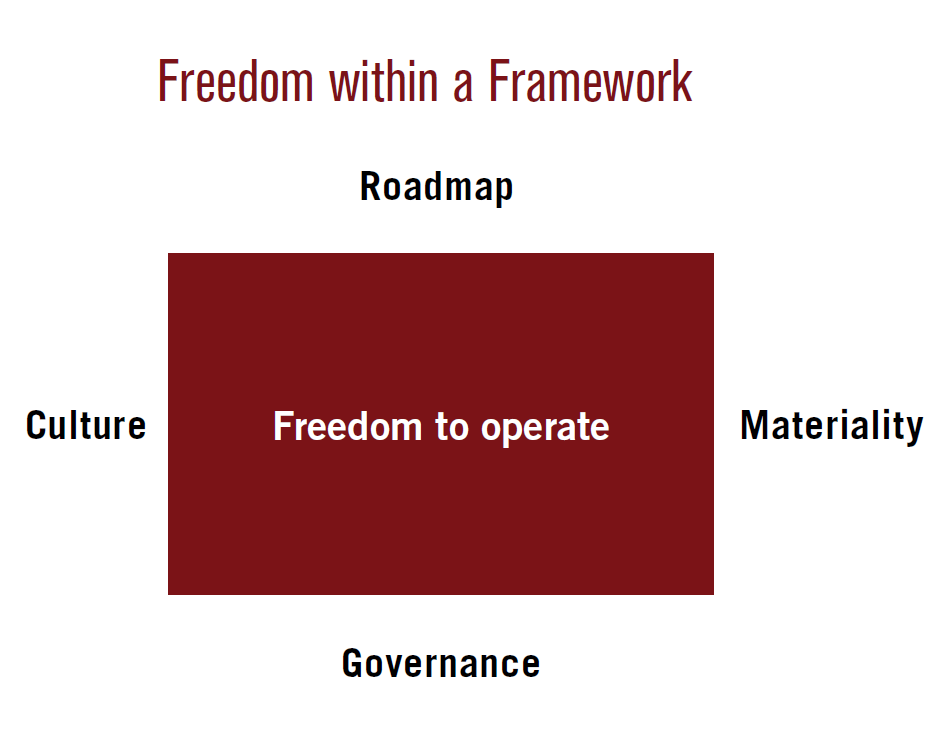 Freedom within a Framework

Roadmap

Culture

Freedom to operate

Materiality

Governance